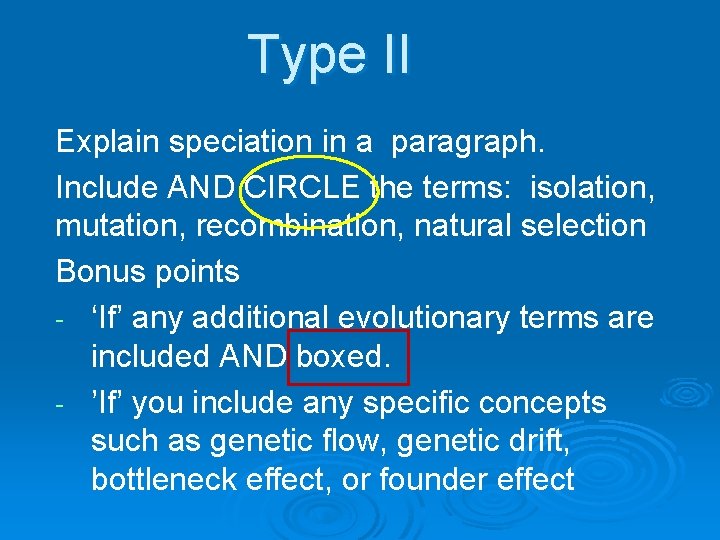 Type II

Explain speciation in a paragraph.

Include AND CIRCLE the terms: isolation, mutation, recombination, natural selection

Bonus points

- ‘If’ any additional evolutionary terms are included AND boxed.
- ’If’ you include any specific concepts such as genetic flow, genetic drift, bottleneck effect, or founder effect